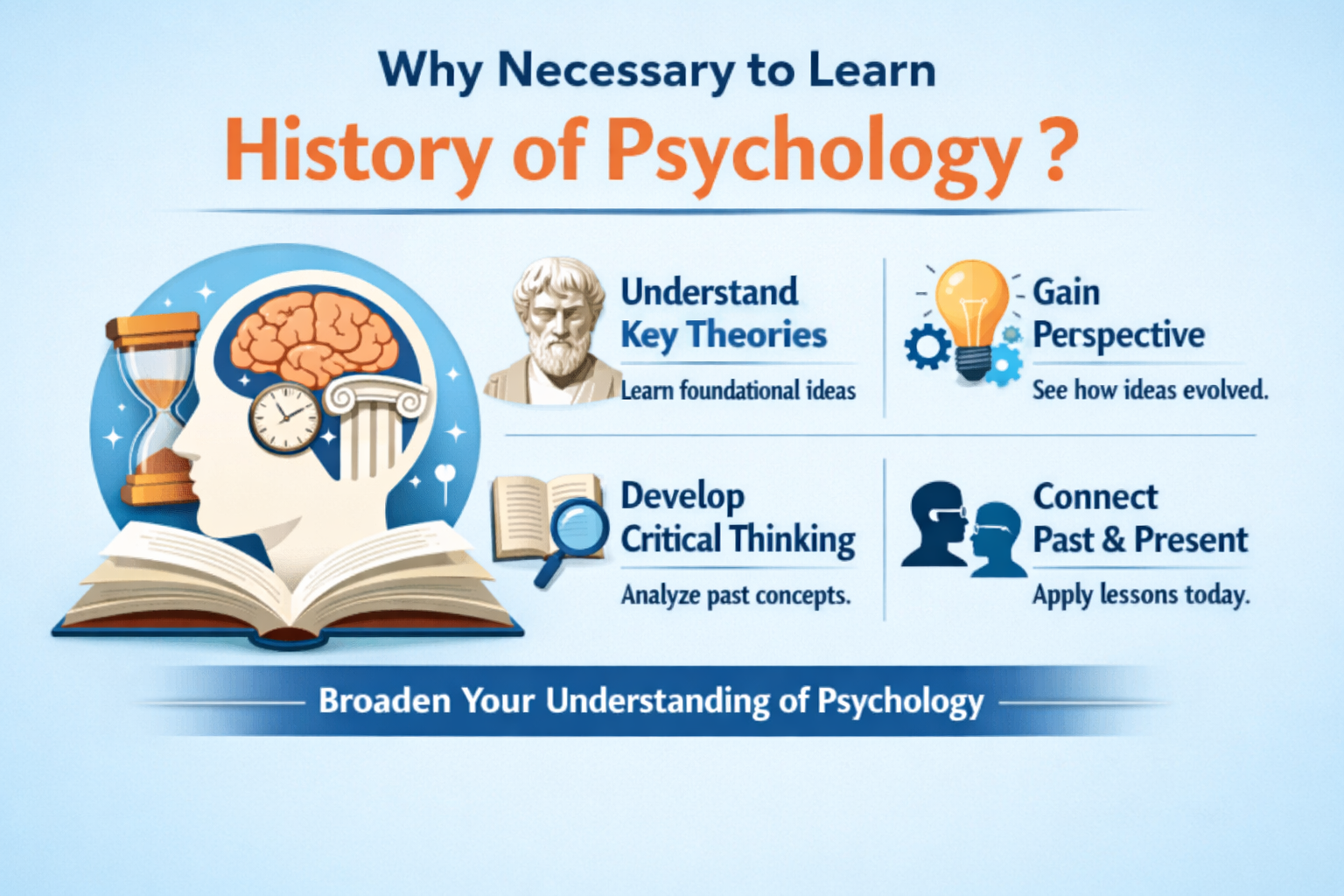 Why Necessary to Learn
History of Psychology ?

Understand Key Theories
Learn foundational ideas

Gain Perspective
See how ideas evolved.

Develop Critical Thinking
Analyze past concepts.

Connect Past & Present
Apply lessons today.

Broaden Your Understanding of Psychology